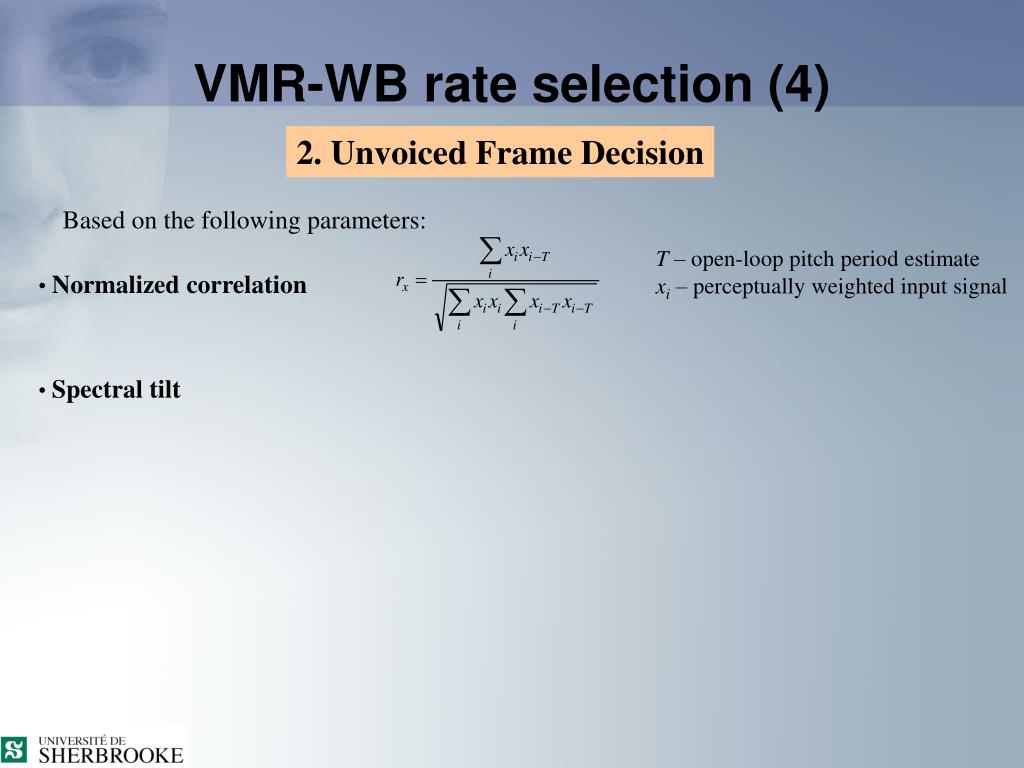 VMR-WB rate selection (4)

2. Unvoiced Frame Decision

Based on the following parameters:

• Normalized correlation

$r_x = \frac{\sum_i x_i x_{i-T}}{\sqrt{\sum_i x_i x_i \sum_i x_{i-T} x_{i-T}}}$

$T$ – open-loop pitch period estimate
$x_i$ – perceptually weighted input signal

• Spectral tilt

UNIVERSITÉ DE
SHERBROOKE